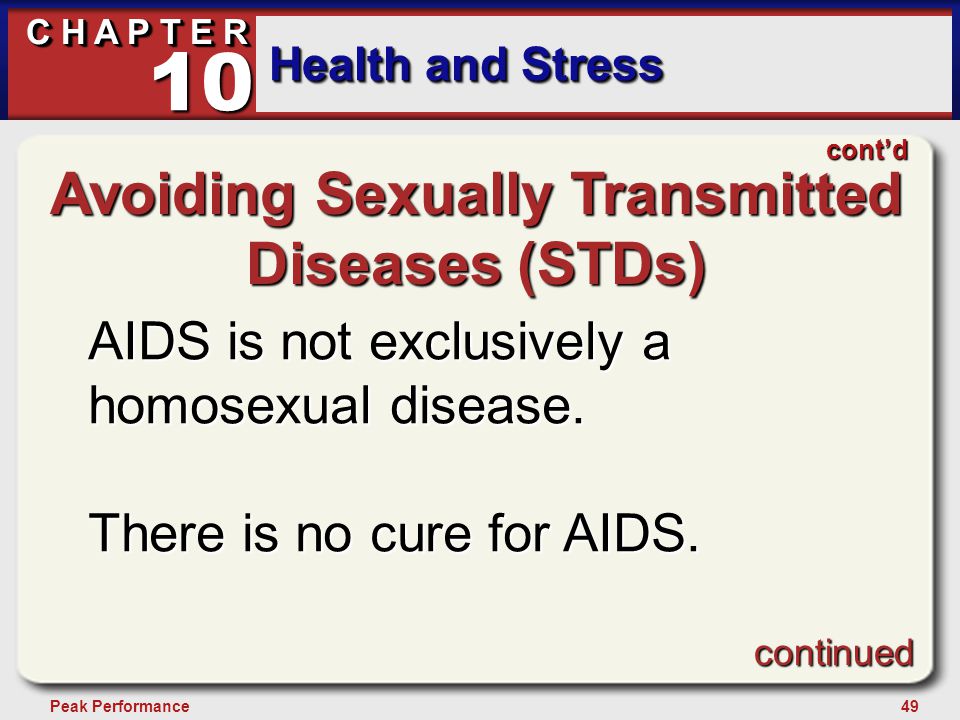 CHAPTER 10
Health and Stress

cont'd

Avoiding Sexually Transmitted Diseases (STDs)

AIDS is not exclusively a homosexual disease.

There is no cure for AIDS.

continued

Peak Performance

49